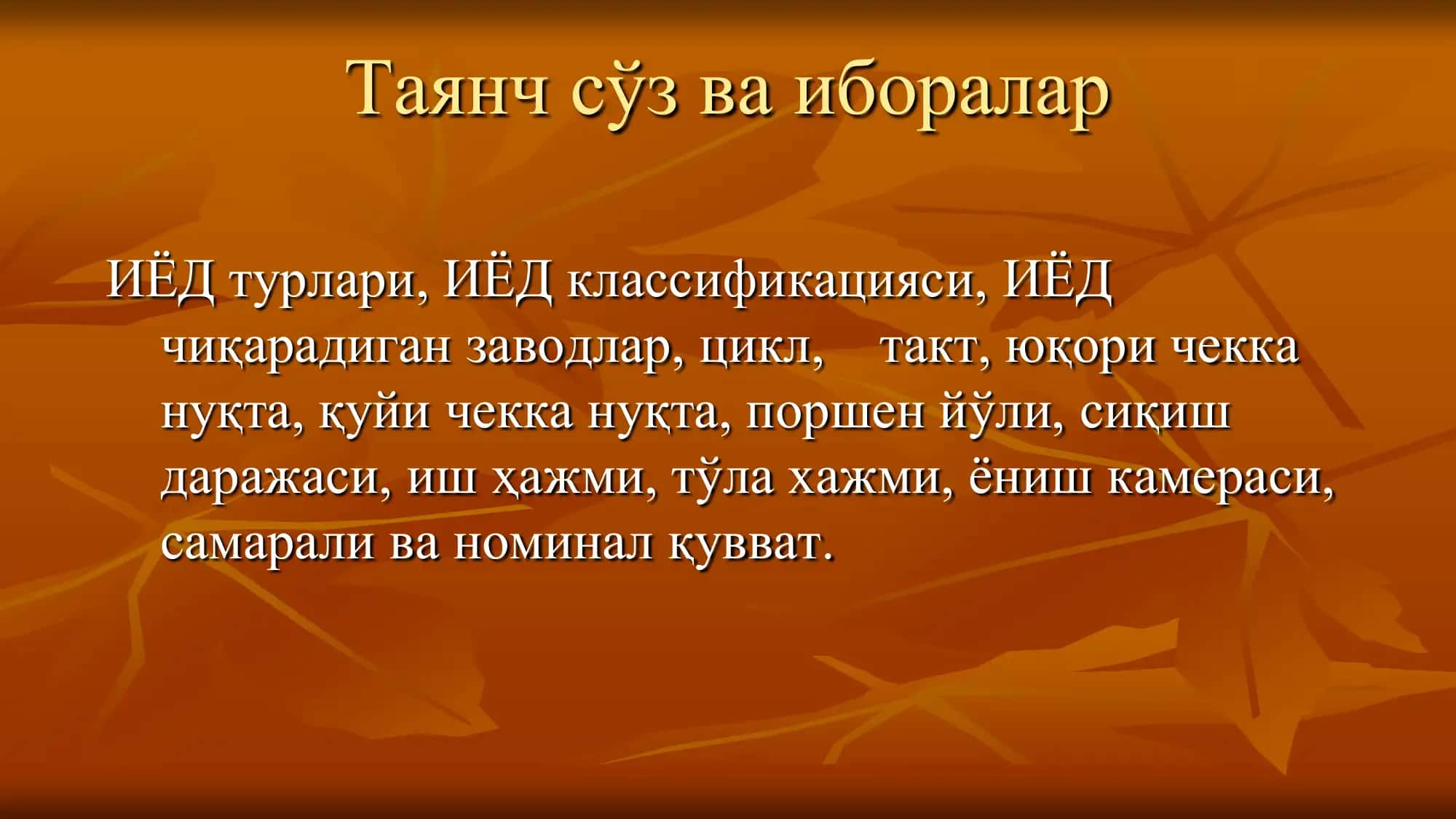 Таянч сўз ва иборалар

ИЁД турлари, ИЁД классификацияси, ИЁД чиқарадиган заводлар, цикл, такт, юқори чекка нуқта, қуйи чекка нуқта, поршен йўли, сиқиш даражаси, иш ҳажми, тўла хажми, ёниш камераси, самарали ва номинал қувват.